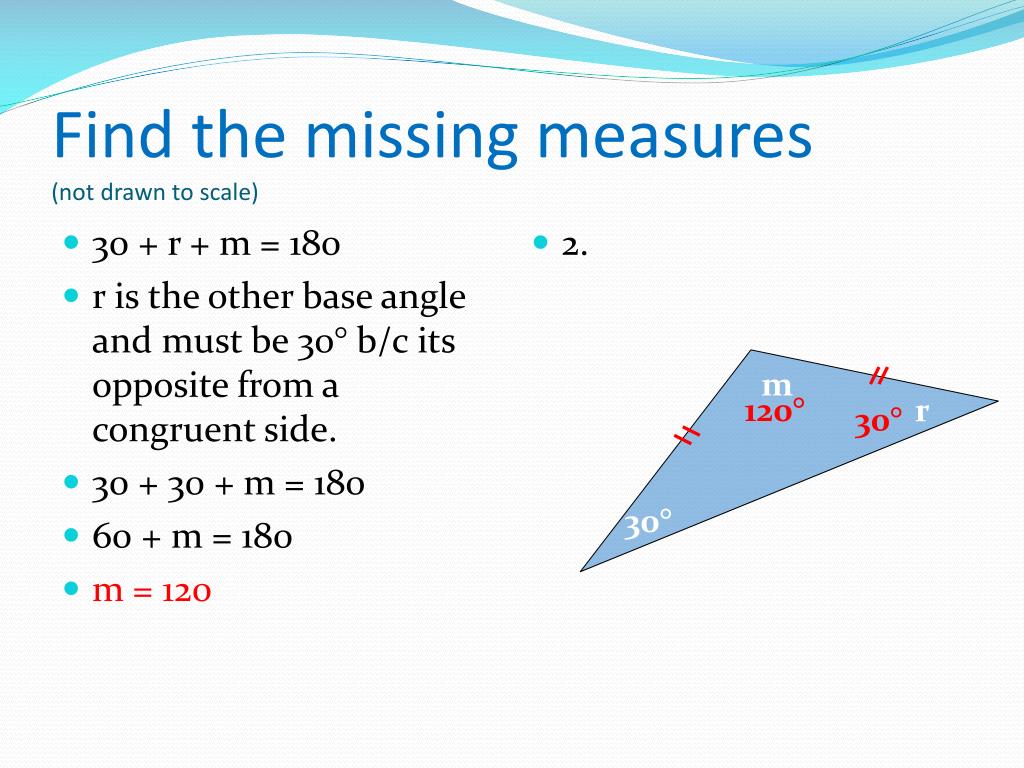 Find the missing measures
(not drawn to scale)

- 30 + r + m = 180
- r is the other base angle and must be 30° b/c its opposite from a congruent side.
- 30 + 30 + m = 180
- 60 + m = 180
- m = 120

- 2.

m
120°
30°
r
30°